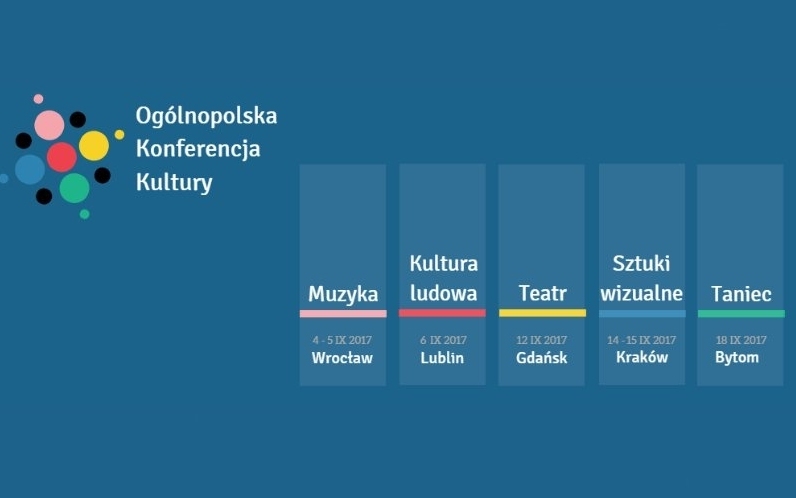 Ogólnopolska
Konferencja
Kultury

Muzyka
4 - 5 IX 2017
Wrocław

Kultura ludowa
6 IX 2017
Lublin

Teatr
12 IX 2017
Gdańsk

Sztuki wizualne
14 - 15 IX 2017
Kraków

Taniec
18 IX 2017
Bytom